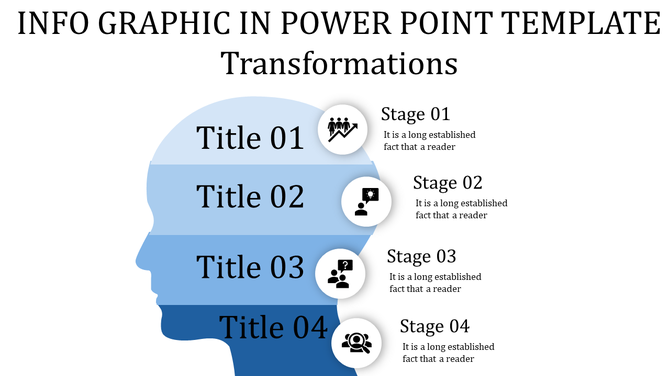 INFO GRAPHIC IN POWER POINT TEMPLATE
Transformations

Title 01

Stage 01
It is a long established fact that a reader

Title 02

Stage 02
It is a long established fact that a reader

Title 03

Stage 03
It is a long established fact that a reader

Title 04

Stage 04
It is a long established fact that a reader